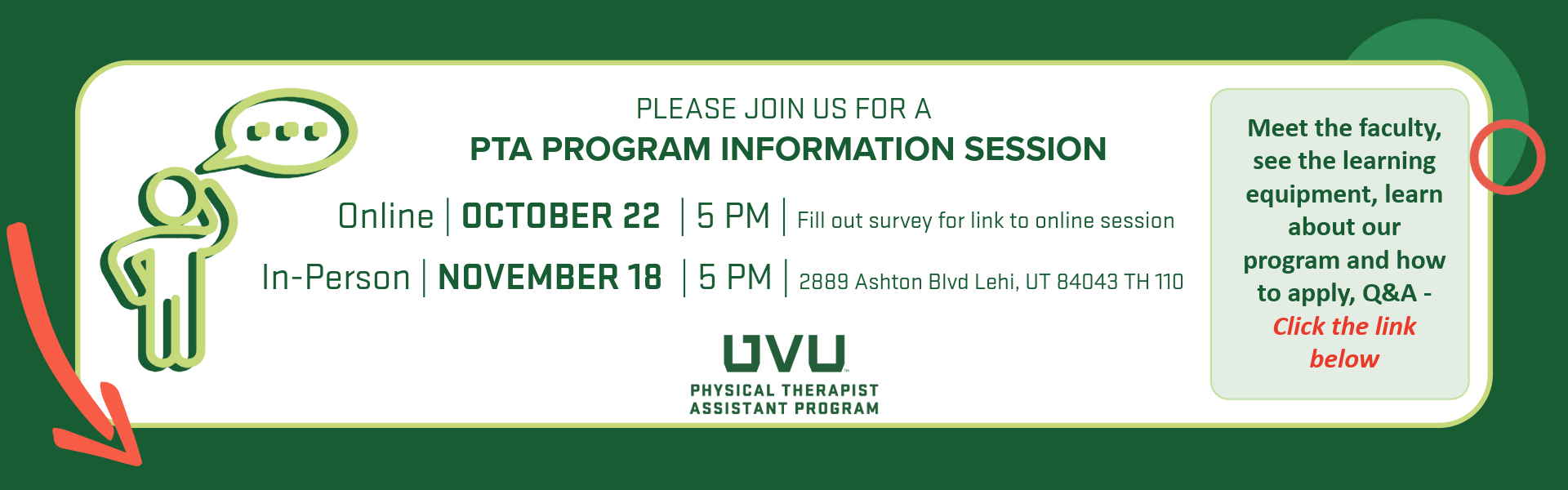 PLEASE JOIN US FOR A
PTA PROGRAM INFORMATION SESSION

Online | OCTOBER 22 | 5 PM | Fill out survey for link to online session

In-Person | NOVEMBER 18 | 5 PM | 2889 Ashton Blvd Lehi, UT 84043 TH 110

UVU
PHYSICAL THERAPIST ASSISTANT PROGRAM

Meet the faculty, see the learning equipment, learn about our program and how to apply, Q&A - Click the link below